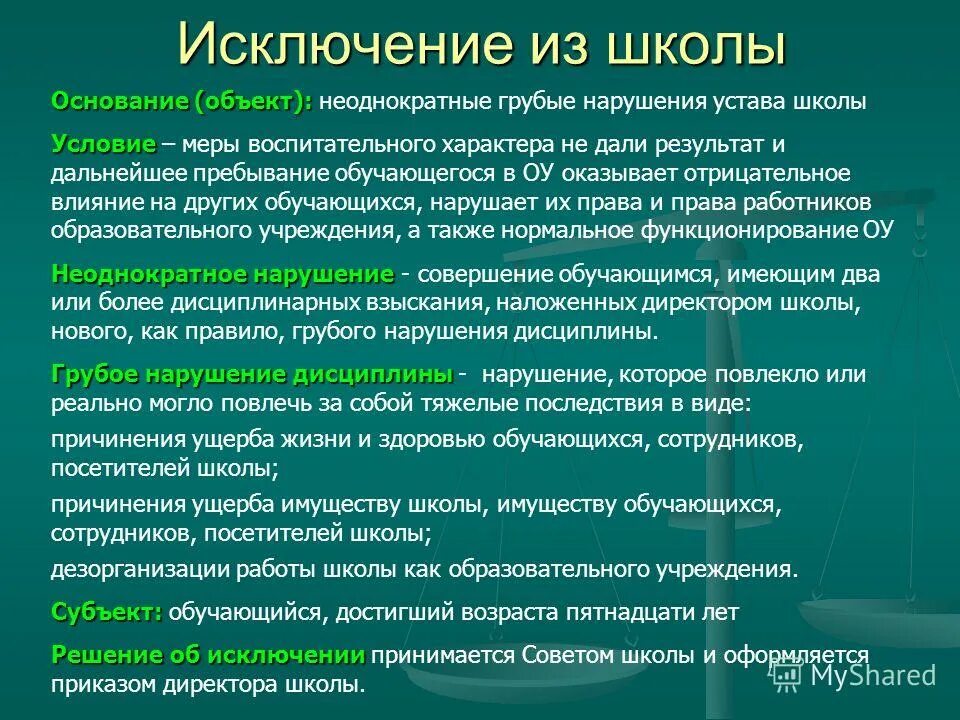 Исключение из школы

Основание (объект): неоднократные грубые нарушения устава школы

Условие – меры воспитательного характера не дали результат и дальнейшее пребывание обучающегося в ОУ оказывает отрицательное влияние на других обучающихся, нарушает их права и права работников образовательного учреждения, а также нормальное функционирование ОУ

Неоднократное нарушение - совершение обучающимся, имеющим два или более дисциплинарных взыскания, наложенных директором школы, нового, как правило, грубого нарушения дисциплины.

Грубое нарушение дисциплины - нарушение, которое повлекло или реально могло повлечь за собой тяжелые последствия в виде:

причинения ущерба жизни и здоровью обучающихся, сотрудников, посетителей школы;

причинения ущерба имуществу школы, имуществу обучающихся, сотрудников, посетителей школы;

дезорганизации работы школы как образовательного учреждения.

Субъект: обучающийся, достигший возраста пятнадцати лет

Решение об исключении принимается Советом школы и оформляется приказом директора школы.

MyShared